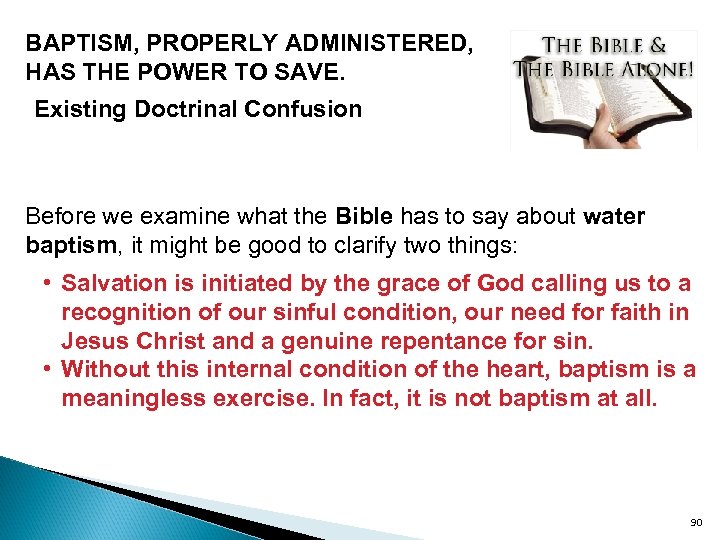 BAPTISM, PROPERLY ADMINISTERED, HAS THE POWER TO SAVE.

Existing Doctrinal Confusion

THE BIBLE & THE BIBLE ALONE!

Before we examine what the Bible has to say about water baptism, it might be good to clarify two things:

• Salvation is initiated by the grace of God calling us to a recognition of our sinful condition, our need for faith in Jesus Christ and a genuine repentance for sin.
• Without this internal condition of the heart, baptism is a meaningless exercise. In fact, it is not baptism at all.

90